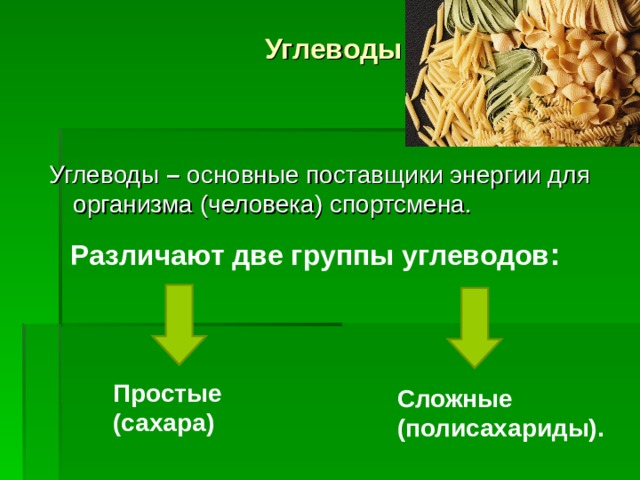 Углеводы

Углеводы – основные поставщики энергии для организма (человека) спортсмена.

Различают две группы углеводов:

Простые (сахара)

Сложные (полисахариды).